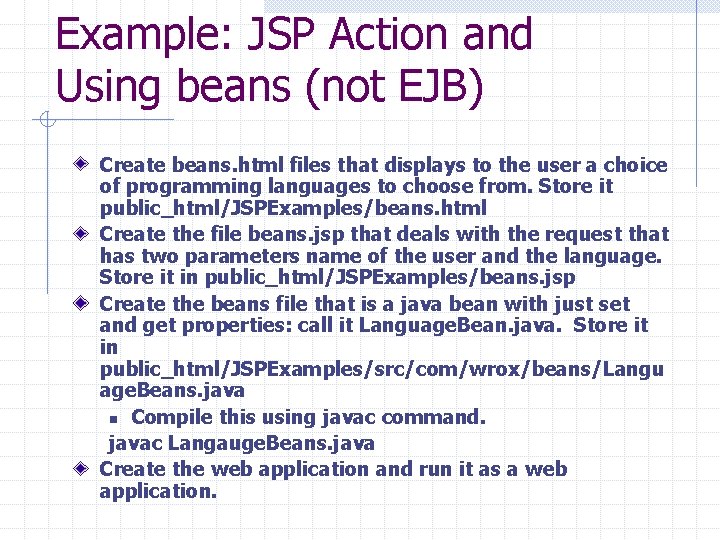 Example: JSP Action and Using beans (not EJB)

Create beans.html files that displays to the user a choice of programming languages to choose from. Store it public_html/JSPExamples/beans.html

Create the file beans.jsp that deals with the request that has two parameters name of the user and the language. Store it in public_html/JSPExamples/beans.jsp

Create the beans file that is a java bean with just set and get properties: call it LanguageBean.java. Store it in public_html/JSPExamples/src/com/wrox/beans/LanguageBeans.java

Compile this using javac command.

javac LangaugeBeans.java

Create the web application and run it as a web application.